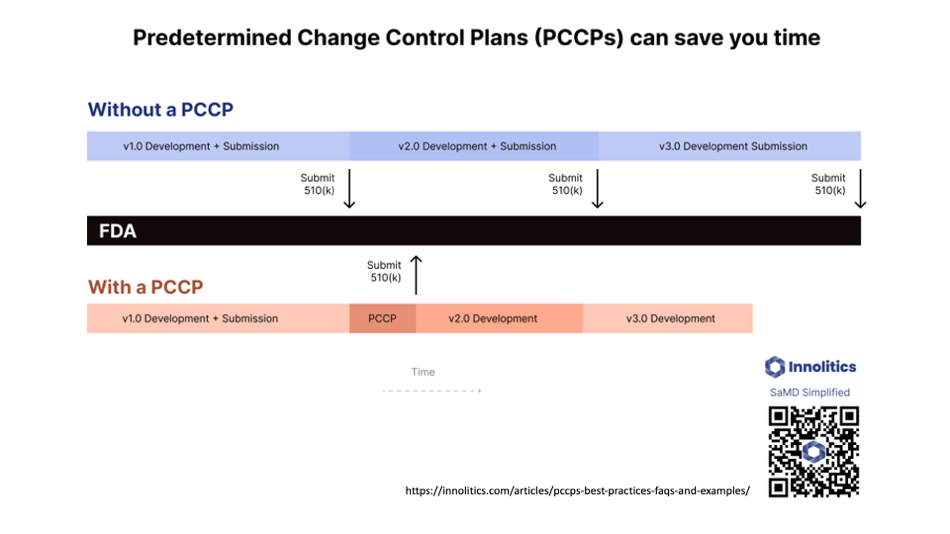 Predetermined Change Control Plans (PCCPs) can save you time

Without a PCCP

v1.0 Development + Submission

v2.0 Development + Submission

v3.0 Development Submission

Submit 510(k)

Submit 510(k)

Submit 510(k)

FDA

Submit 510(k)

With a PCCP

v1.0 Development + Submission

PCCP

v2.0 Development

v3.0 Development

Time

Innolitics

SaMD Simplified

https://innolitics.com/articles/pccps-best-practices-faqs-and-examples/